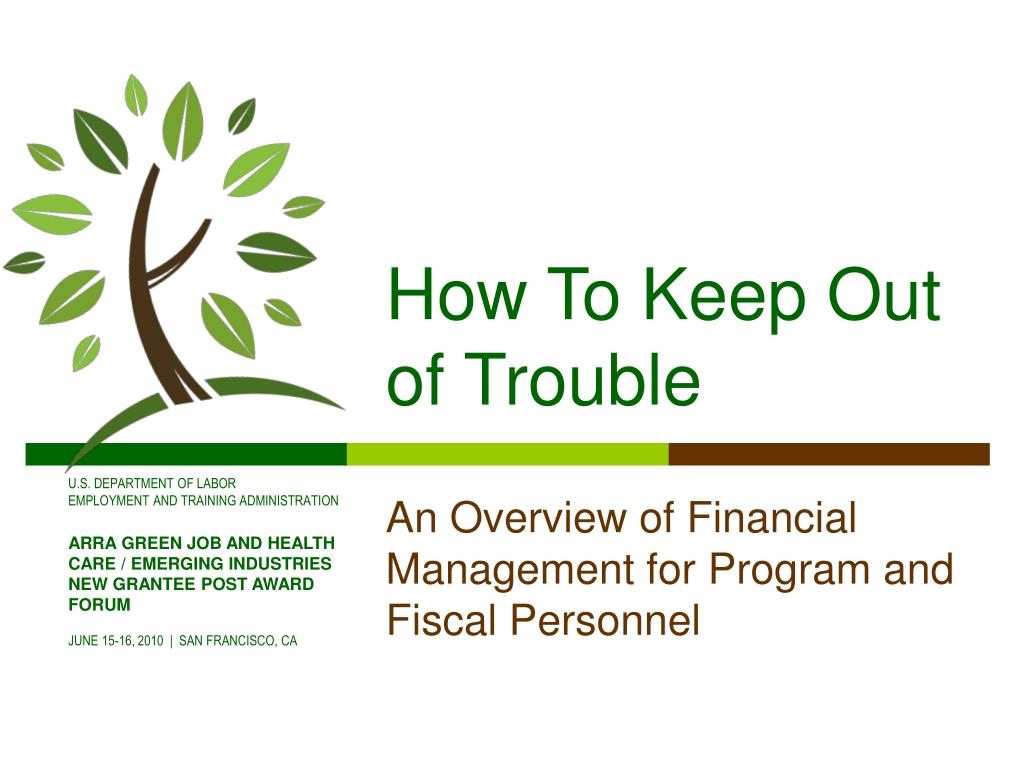 How To Keep Out of Trouble

U.S. DEPARTMENT OF LABOR
EMPLOYMENT AND TRAINING ADMINISTRATION

ARRA GREEN JOB AND HEALTH CARE / EMERGING INDUSTRIES NEW GRANTEE POST AWARD FORUM

JUNE 15-16, 2010 | SAN FRANCISCO, CA

An Overview of Financial Management for Program and Fiscal Personnel